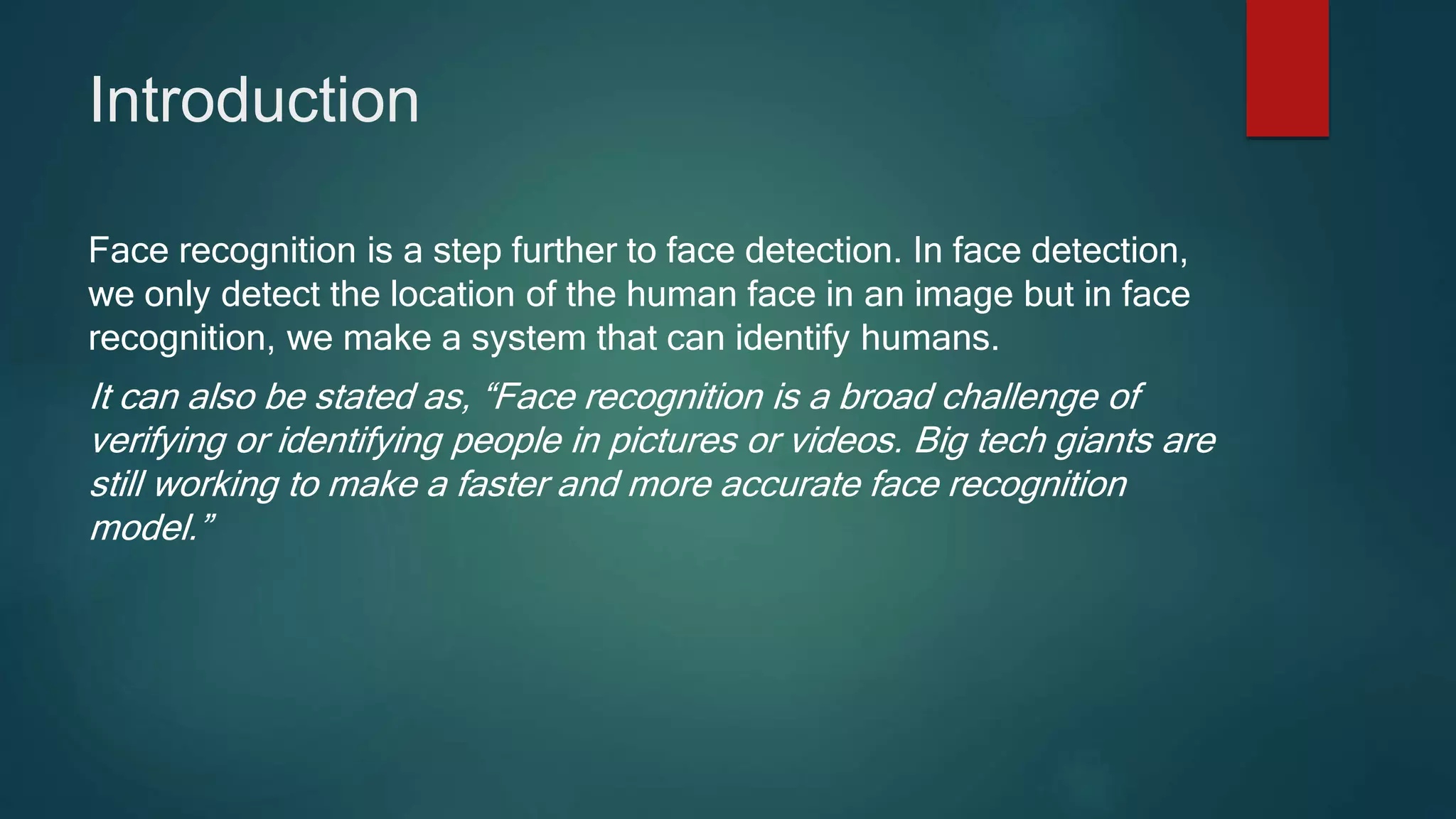 Introduction

Face recognition is a step further to face detection. In face detection, we only detect the location of the human face in an image but in face recognition, we make a system that can identify humans.

It can also be stated as, “Face recognition is a broad challenge of verifying or identifying people in pictures or videos. Big tech giants are still working to make a faster and more accurate face recognition model.”